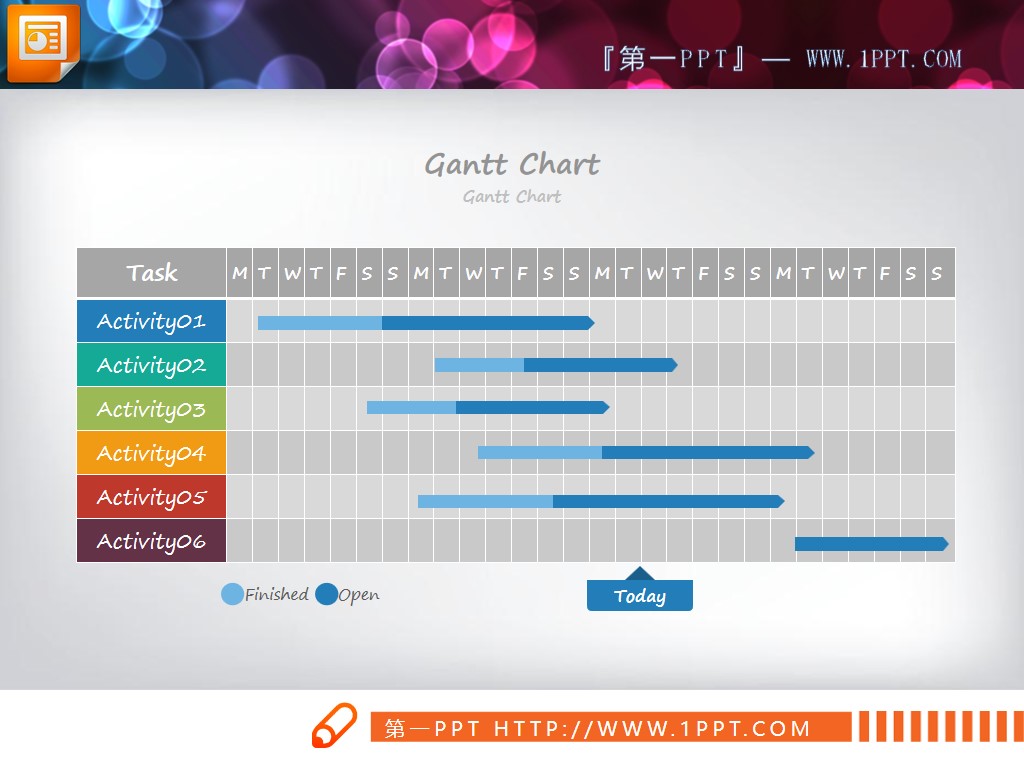 『第一PPT』— WWW.1PPT.COM

Gantt Chart
Gantt Chart

| Task | M | T | W | T | F | S | S | M | T | W | T | F | S | S | M | T | W | T | F | S | S | M | T | W | T | F | S | S |
|---|---|---|---|---|---|---|---|---|---|---|---|---|---|---|---|---|---|---|---|---|---|---|---|---|---|---|---|---|
| Activity01 | | | | | | | | | | | | | | | | | | | | | | | | | | | | |
| Activity02 | | | | | | | | | | | | | | | | | | | | | | | | | | | | |
| Activity03 | | | | | | | | | | | | | | | | | | | | | | | | | | | | |
| Activity04 | | | | | | | | | | | | | | | | | | | | | | | | | | | | |
| Activity05 | | | | | | | | | | | | | | | | | | | | | | | | | | | | |
| Activity06 | | | | | | | | | | | | | | | | | | | | | | | | | | | | |

Finished Open

Today

第一PPT HTTP://WWW.1PPT.COM